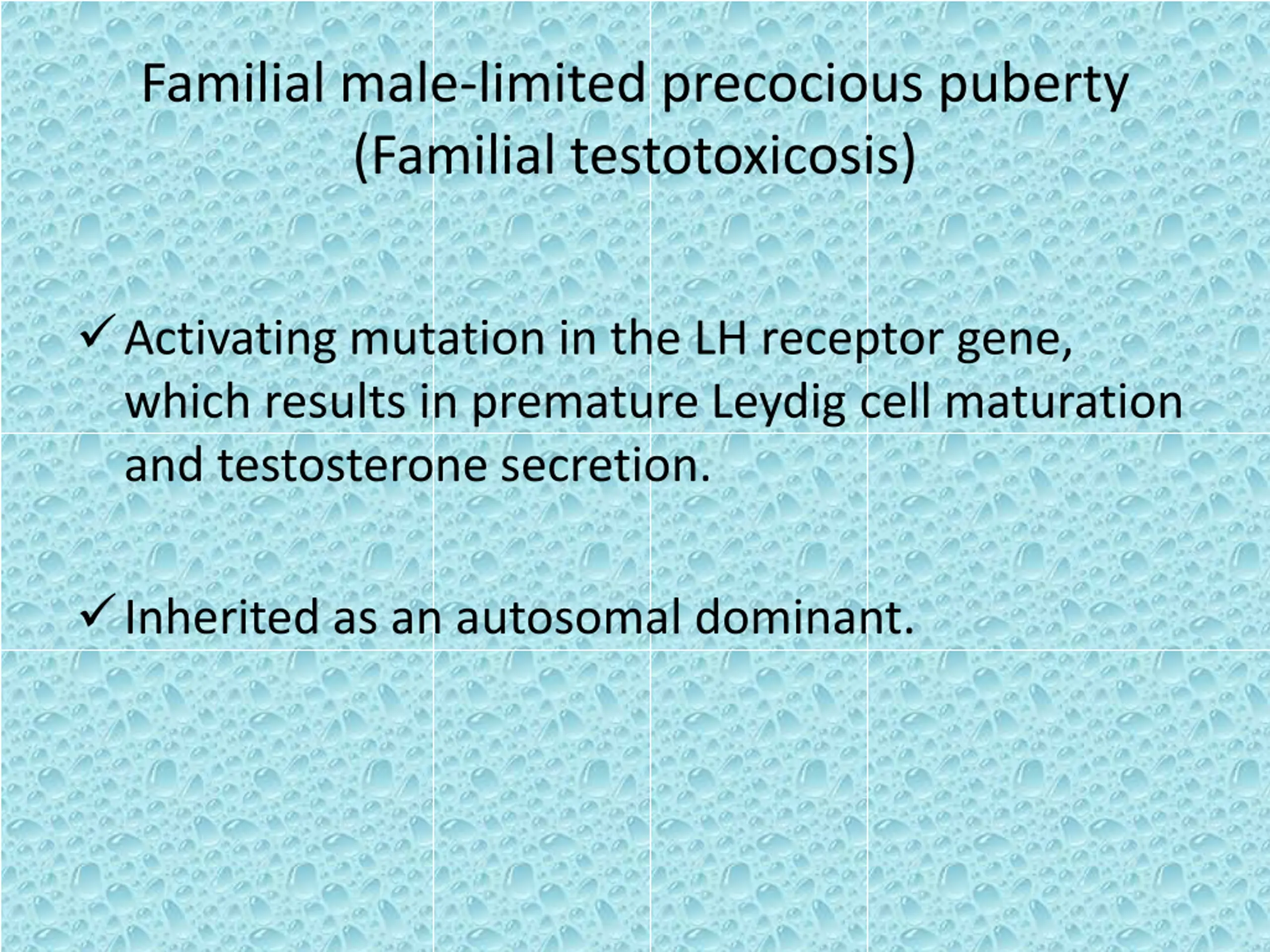 Familial male-limited precocious puberty
(Familial testotoxicosis)

✓ Activating mutation in the LH receptor gene, which results in premature Leydig cell maturation and testosterone secretion.

✓ Inherited as an autosomal dominant.